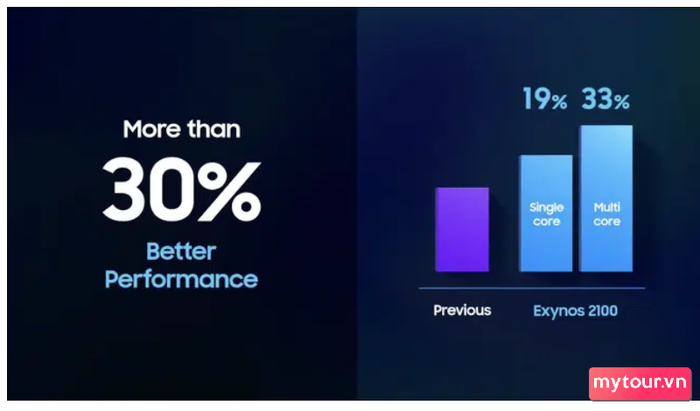 More than
30%
Better Performance

19% 33%

Single core

Multi core

Previous

Exynos 2100

mytour.vn